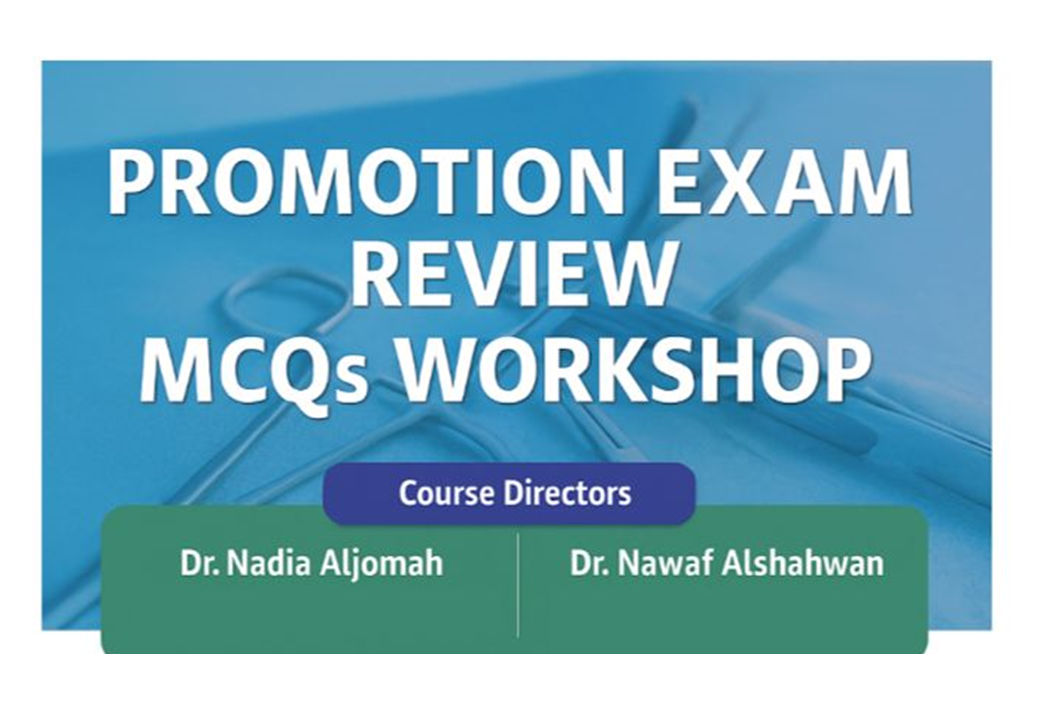 PROMOTION EXAM REVIEW MCQs WORKSHOP

Course Directors

Dr. Nadia Aljomah

Dr. Nawaf Alshahwan